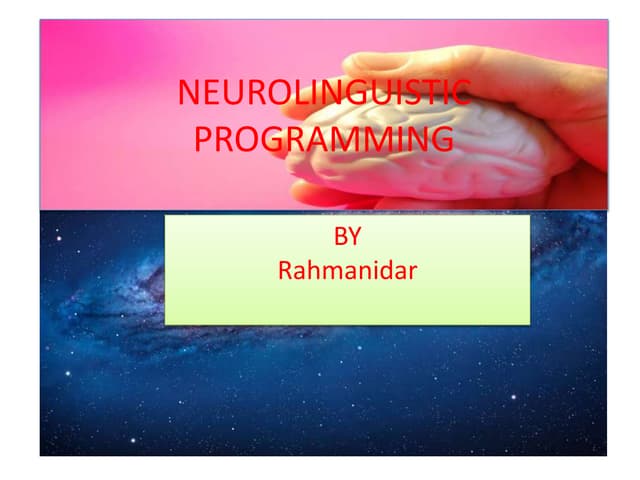 NEUROLINGUISTIC PROGRAMMING

BY
Rahmanidar